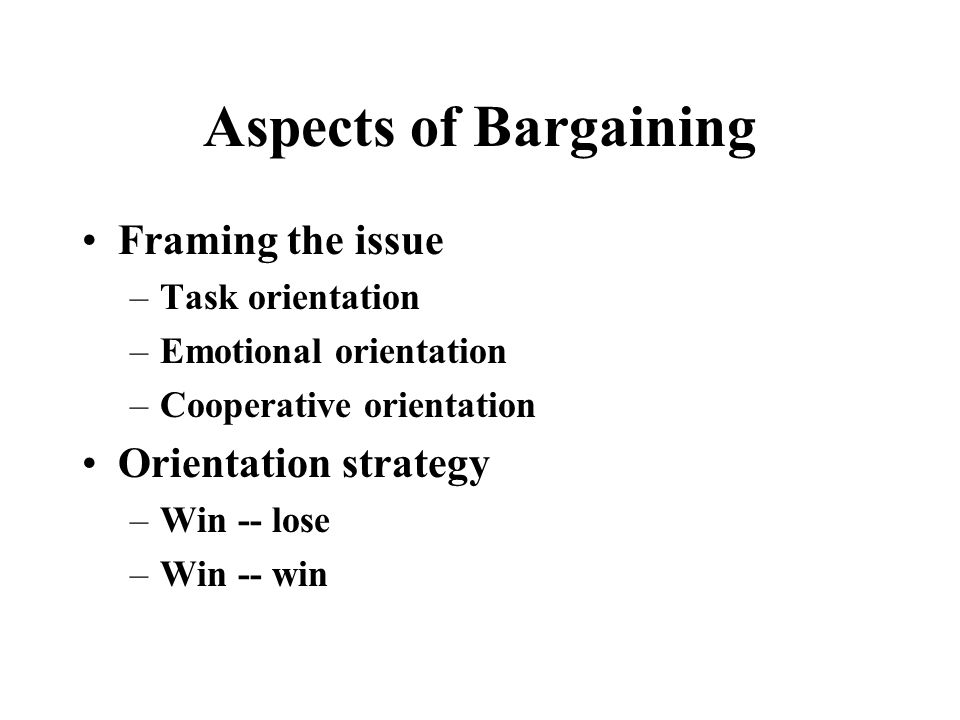 Aspects of Bargaining

• Framing the issue
– Task orientation
– Emotional orientation
– Cooperative orientation
• Orientation strategy
– Win -- lose
– Win -- win